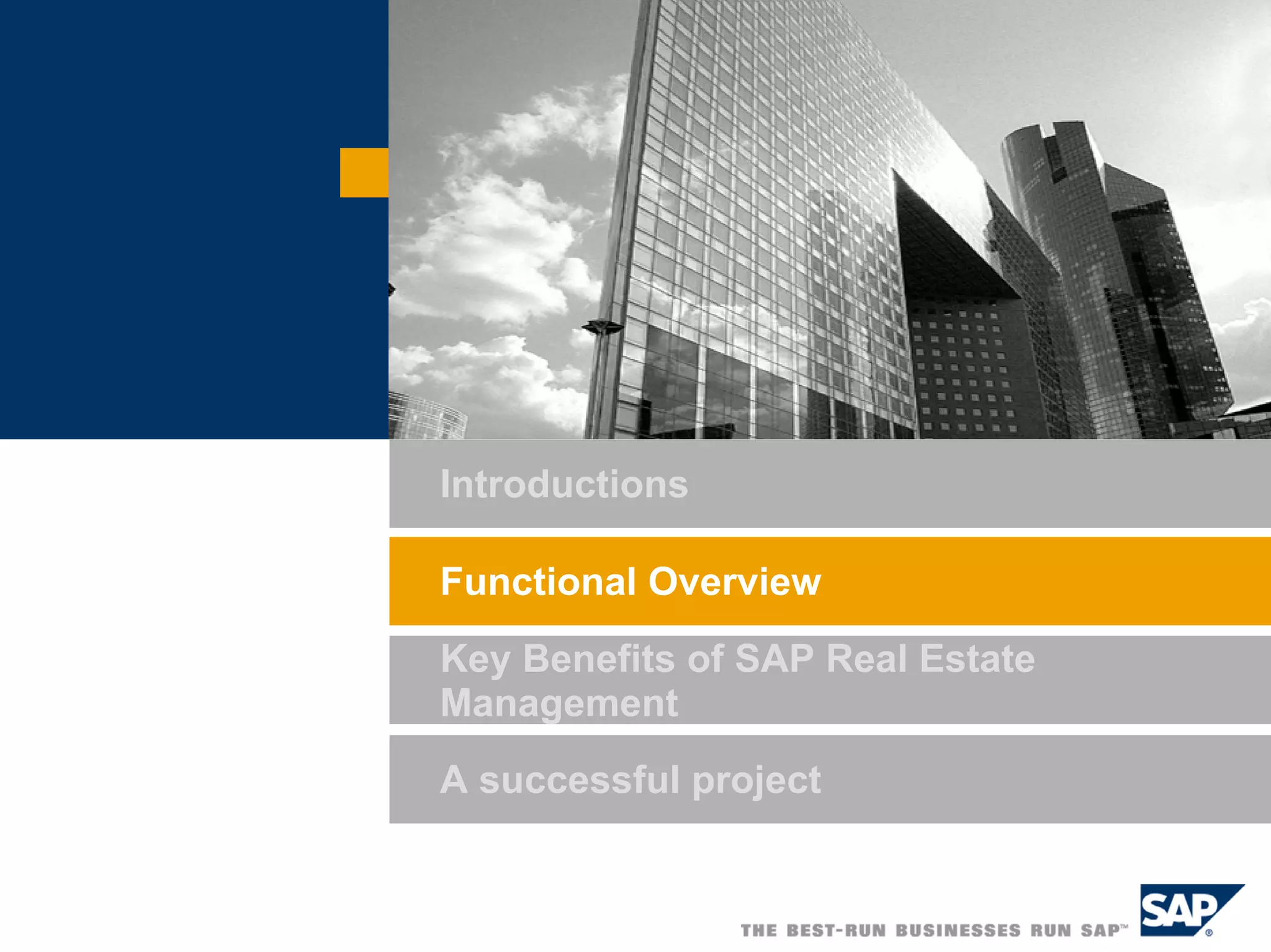 Introductions

Functional Overview

Key Benefits of SAP Real Estate Management

A successful project

THE BEST-RUN BUSINESSES RUN SAP™

SAP®